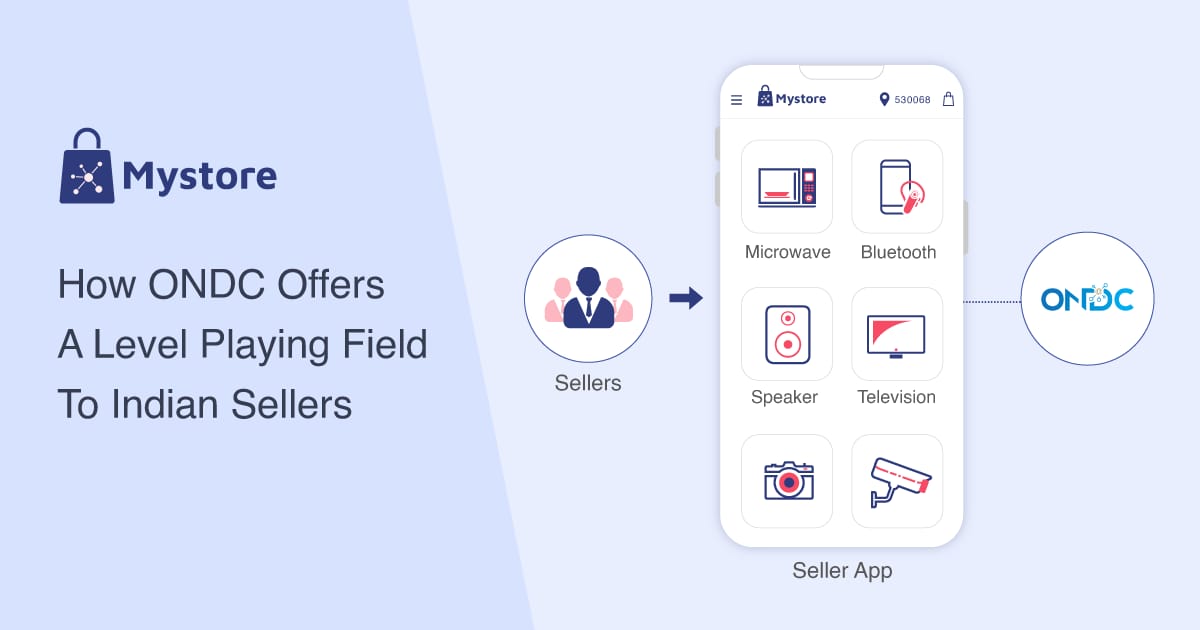 Mystore

How ONDC Offers A Level Playing Field To Indian Sellers

Sellers

Mystore 530068

Microwave

Bluetooth

Speaker

Television

Seller App

ONDC